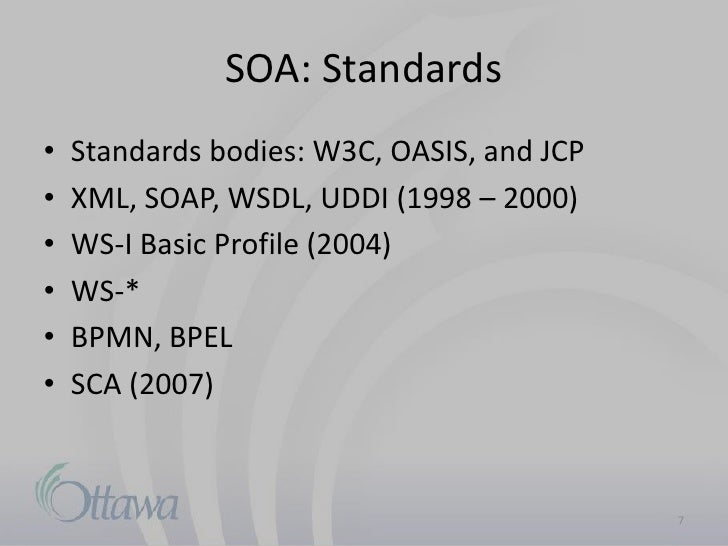 SOA: Standards

• Standards bodies: W3C, OASIS, and JCP
• XML, SOAP, WSDL, UDDI (1998 – 2000)
• WS-I Basic Profile (2004)
• WS-*
• BPMN, BPEL
• SCA (2007)

Ottawa

7